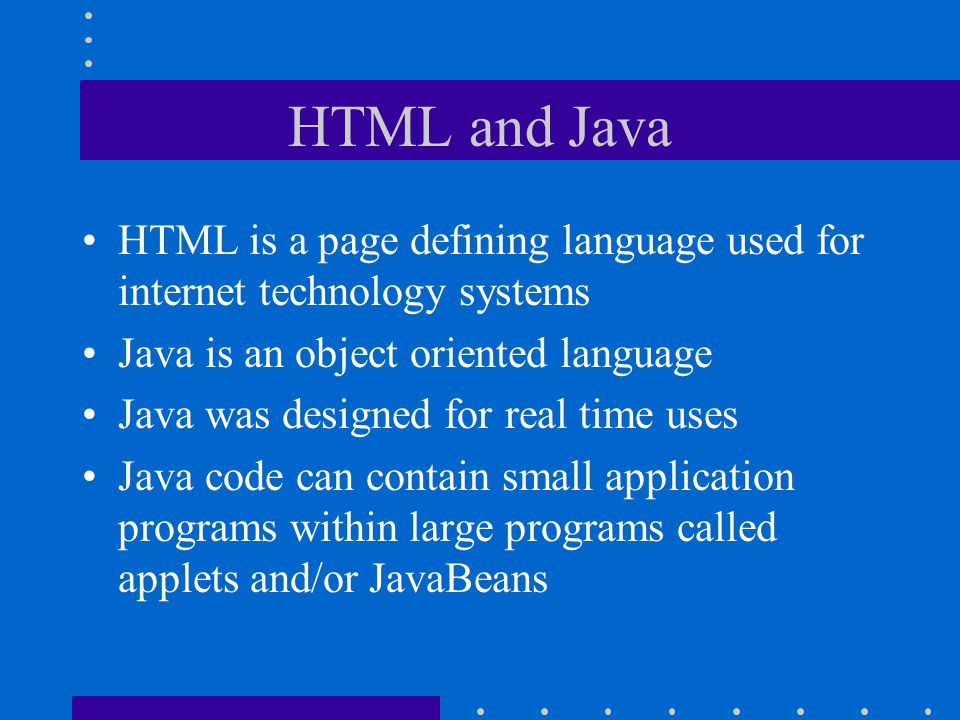 HTML and Java

• HTML is a page defining language used for internet technology systems
• Java is an object oriented language
• Java was designed for real time uses
• Java code can contain small application programs within large programs called applets and/or JavaBeans